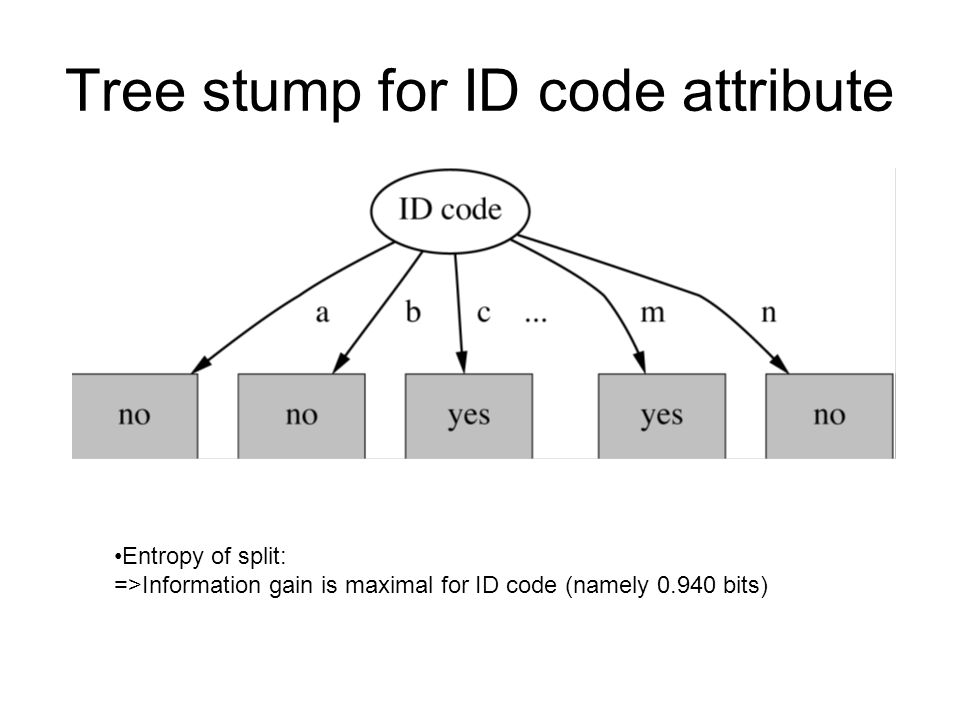 Tree stump for ID code attribute

ID code

a b c ... m n

no no yes yes no

•Entropy of split:
=>Information gain is maximal for ID code (namely 0.940 bits)